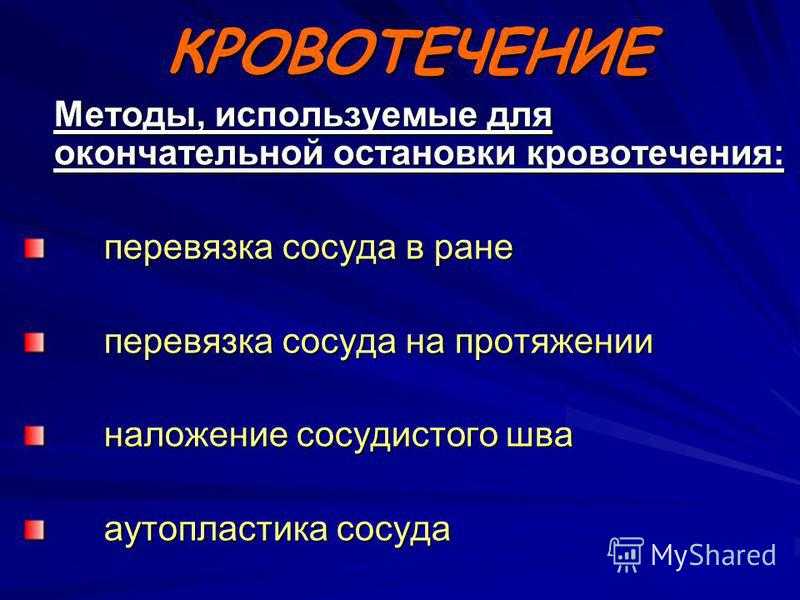 КРОВОТЕЧЕНИЕ

Методы, используемые для окончательной остановки кровотечения:

перевязка сосуда в ране

перевязка сосуда на протяжении

наложение сосудистого шва

аутопластика сосуда

MyShared